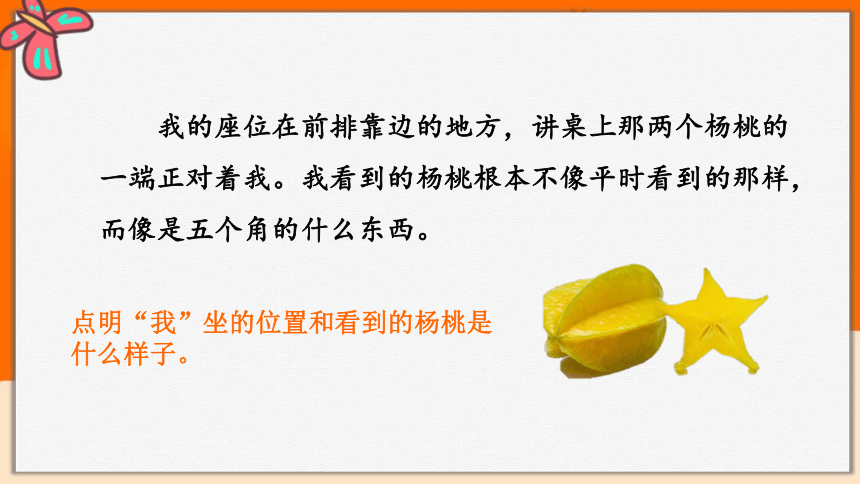 我的座位在前排靠边的地方，讲桌上那两个杨桃的一端正对着我。我看到的杨桃根本不像平时看到的那样，而像是五个角的什么东西。

点明“我”坐的位置和看到的杨桃是什么样子。